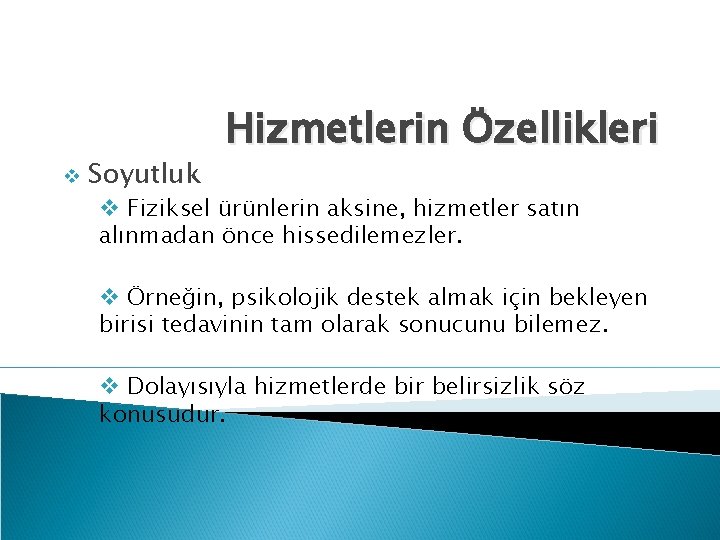 Hizmetlerin Özellikleri

❖ Soyutluk

❖ Fiziksel ürünlerin aksine, hizmetler satın alınmadan önce hissedilemezler.

❖ Örneğin, psikolojik destek almak için bekleyen birisi tedavinin tam olarak sonucunu bilemez.

❖ Dolayısıyla hizmetlerde bir belirsizlik söz konusudur.